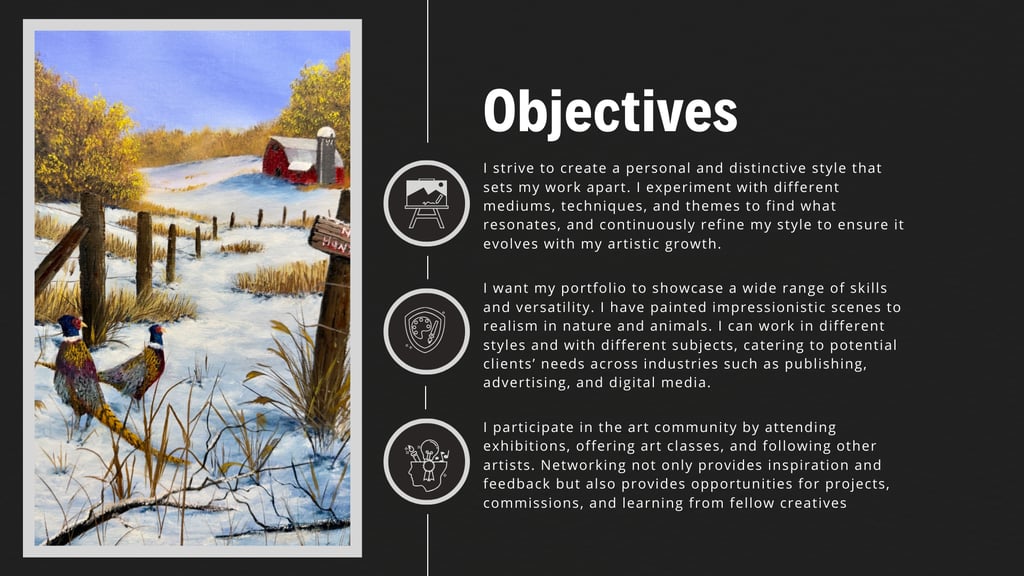 Objectives

I strive to create a personal and distinctive style that sets my work apart. I experiment with different mediums, techniques, and themes to find what resonates, and continuously refine my style to ensure it evolves with my artistic growth.

I want my portfolio to showcase a wide range of skills and versatility. I have painted impressionistic scenes to realism in nature and animals. I can work in different styles and with different subjects, catering to potential clients' needs across industries such as publishing, advertising, and digital media.

I participate in the art community by attending exhibitions, offering art classes, and following other artists. Networking not only provides inspiration and feedback but also provides opportunities for projects, commissions, and learning from fellow creatives